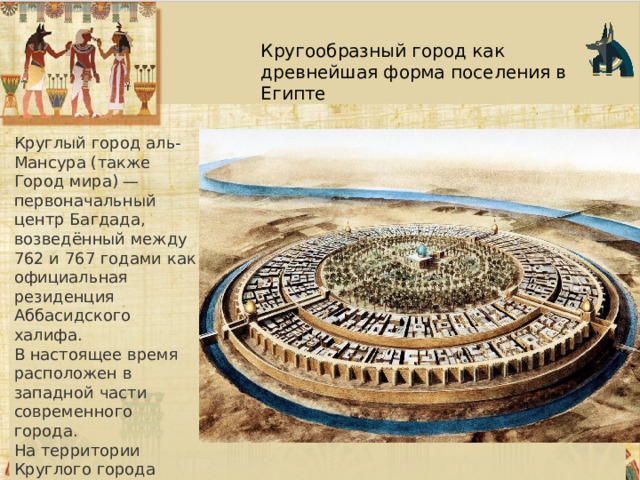 Кругообразный город как древнейшая форма поселения в Египте

Круглый город аль-Мансура (также Город мира) — первоначальный центр Багдада, возведённый между 762 и 767 годами как официальная резиденция Аббасидского халифа.
В настоящее время расположен в западной части современного города.
На территории Круглого города